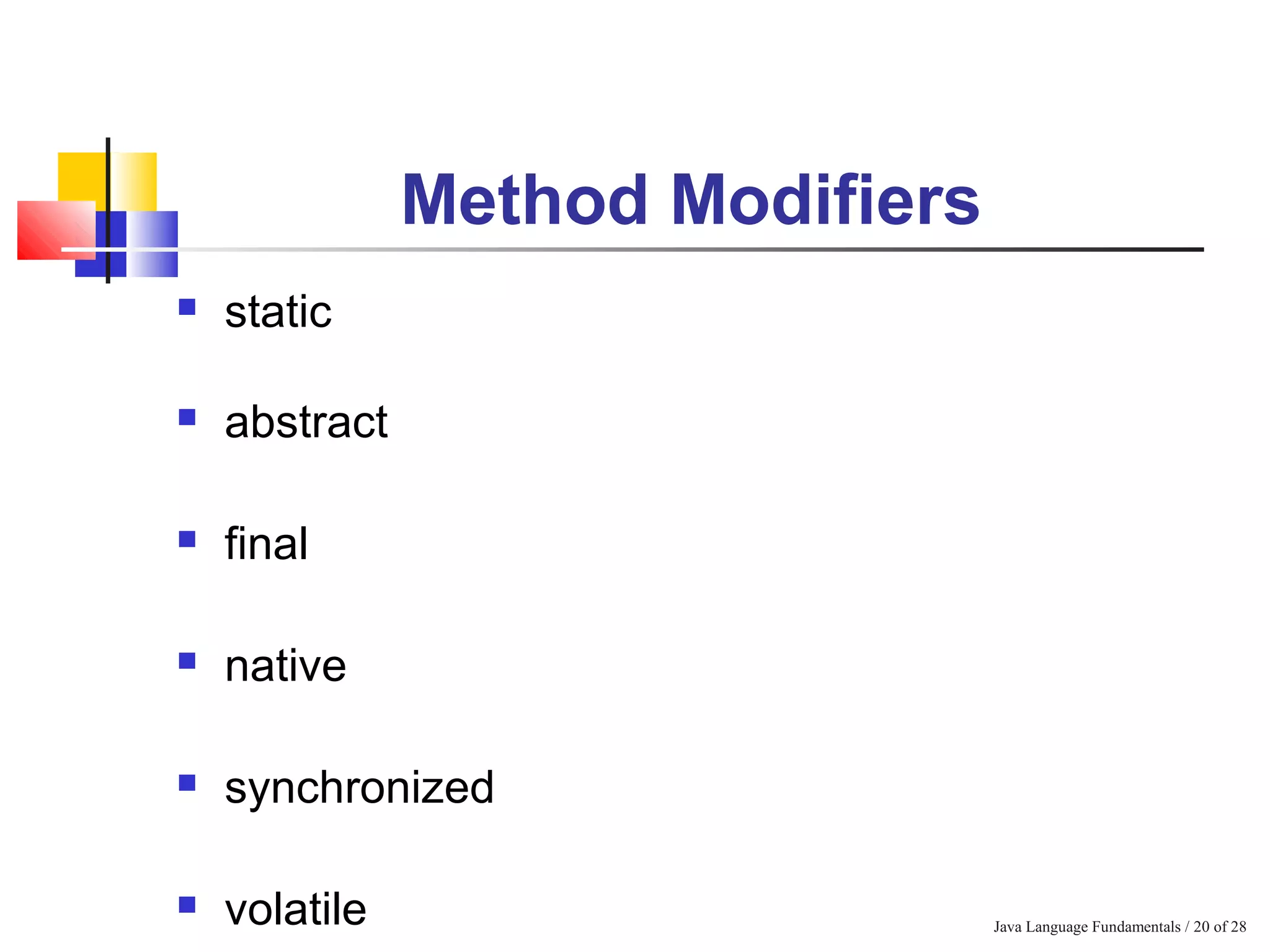 Method Modifiers

- static
- abstract
- final
- native
- synchronized
- volatile

Java Language Fundamentals / 20 of 28